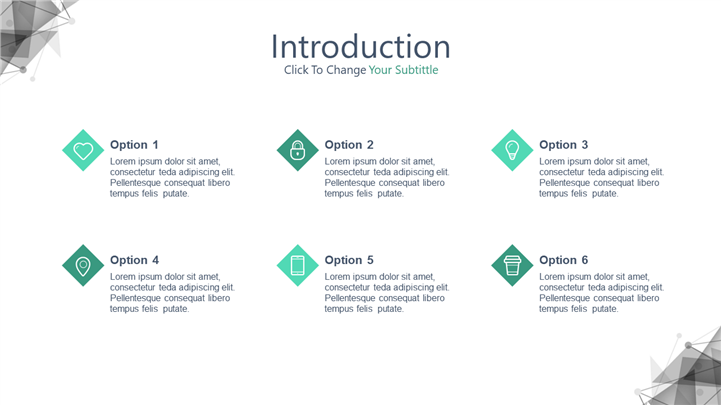 Introduction
Click To Change Your Subtittle

Option 1
Lorem ipsum dolor sit amet, consectetur teda adipiscing elit. Pellentesque consequat libero tempus felis putate.

Option 2
Lorem ipsum dolor sit amet, consectetur teda adipiscing elit. Pellentesque consequat libero tempus felis putate.

Option 3
Lorem ipsum dolor sit amet, consectetur teda adipiscing elit. Pellentesque consequat libero tempus felis putate.

Option 4
Lorem ipsum dolor sit amet, consectetur teda adipiscing elit. Pellentesque consequat libero tempus felis putate.

Option 5
Lorem ipsum dolor sit amet, consectetur teda adipiscing elit. Pellentesque consequat libero tempus felis putate.

Option 6
Lorem ipsum dolor sit amet, consectetur teda adipiscing elit. Pellentesque consequat libero tempus felis putate.